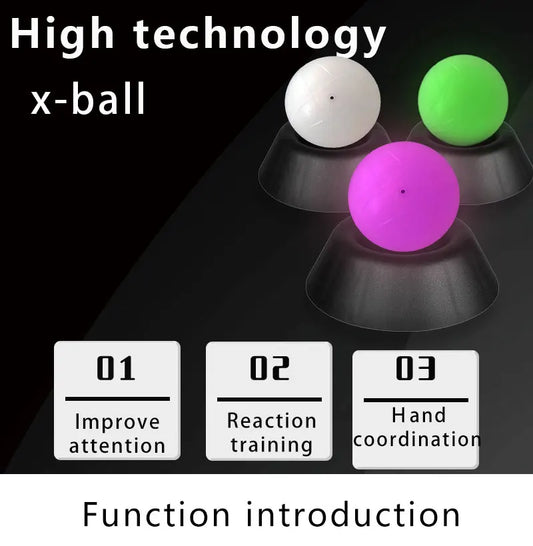 High technology

x-ball

01

Improve attention

02

Reaction training

03

Hand coordination

Function introduction